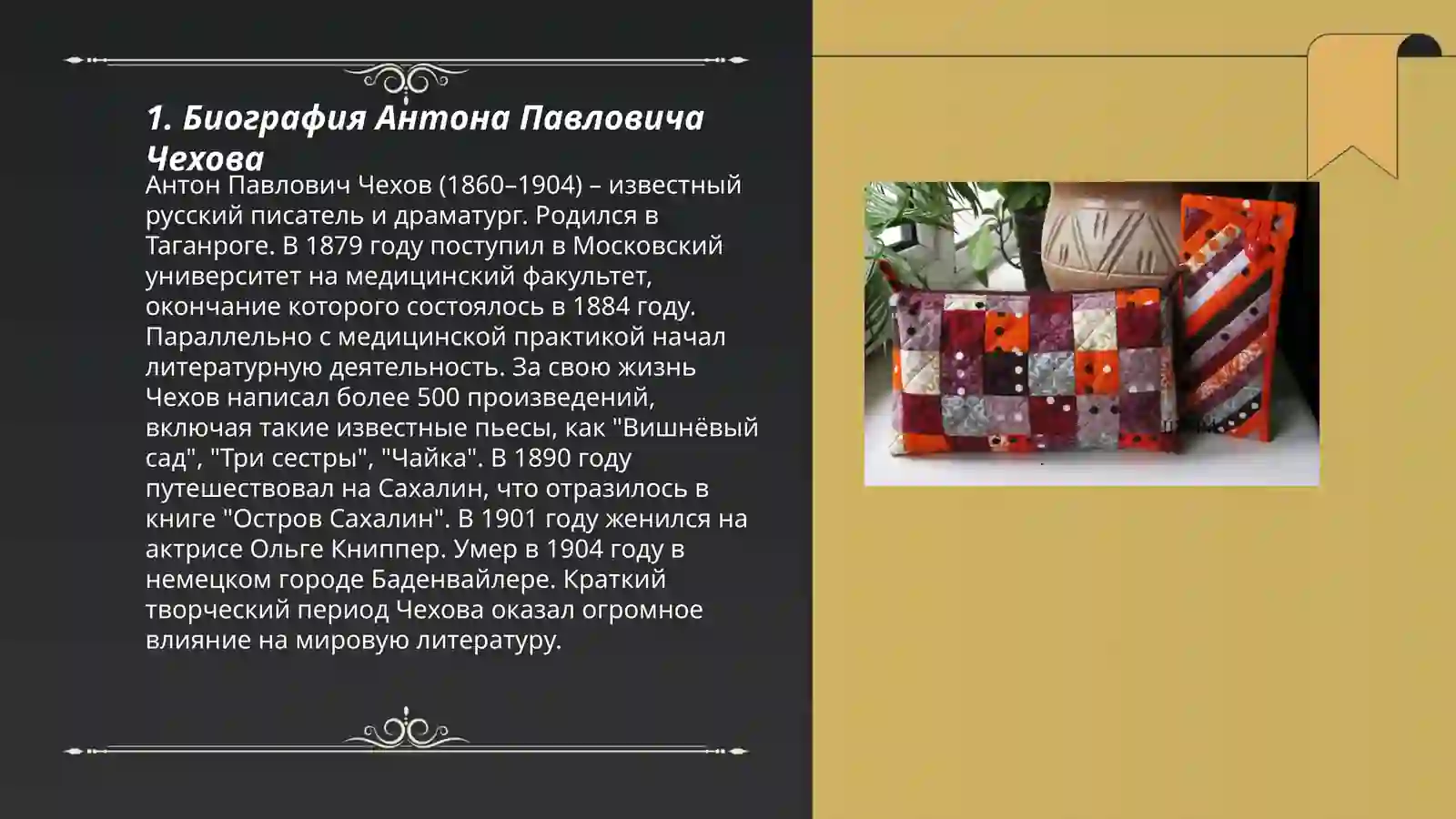 1. Биография Антона Павловича Чехова

Антон Павлович Чехов (1860–1904) – известный русский писатель и драматург. Родился в Таганроге. В 1879 году поступил в Московский университет на медицинский факультет, окончание которого состоялось в 1884 году. Параллельно с медицинской практикой начал литературную деятельность. За свою жизнь Чехов написал более 500 произведений, включая такие известные пьесы, как "Вишнёвый сад", "Три сестры", "Чайка". В 1890 году путешествовал на Сахалин, что отразилось в книге "Остров Сахалин". В 1901 году женился на актрисе Ольге Книппер. Умер в 1904 году в немецком городе Баденвайлере. Краткий творческий период Чехова оказал огромное влияние на мировую литературу.